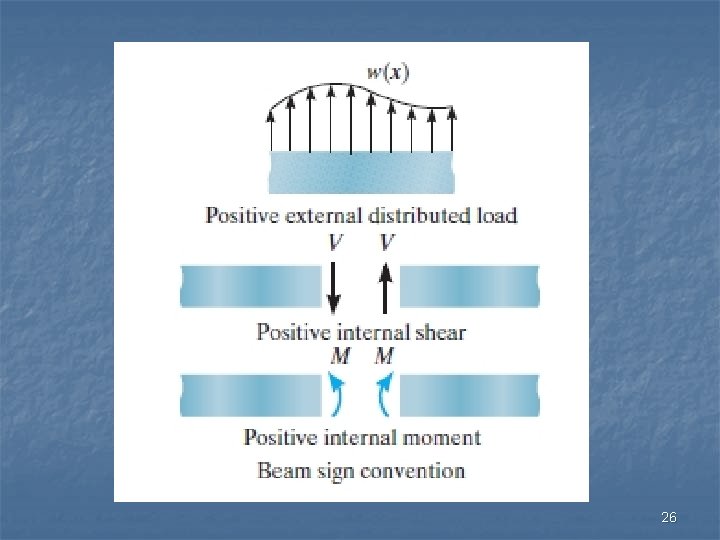 $w(x)$

Positive external distributed load

$V$ $V$

Positive internal shear

$M$ $M$

Positive internal moment

Beam sign convention

26